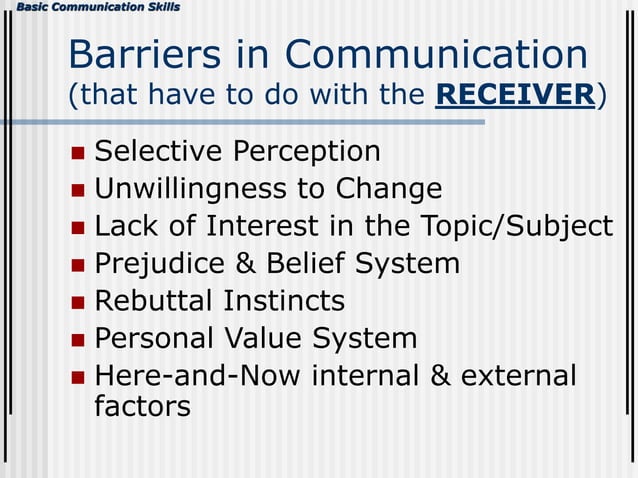 Basic Communication Skills

Barriers in Communication
(that have to do with the RECEIVER)

- Selective Perception
- Unwillingness to Change
- Lack of Interest in the Topic/Subject
- Prejudice & Belief System
- Rebuttal Instincts
- Personal Value System
- Here-and-Now internal & external factors